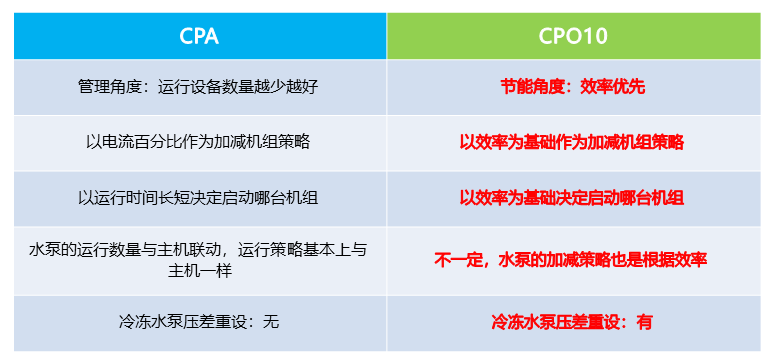 | CPA | CPO10 |
|---|---|
| 管理角度：运行设备数量越少越好 | 节能角度：效率优先 |
| 以电流百分比作为加减机组策略 | 以效率为基础作为加减机组策略 |
| 以运行时间长短决定启动哪台机组 | 以效率为基础决定启动哪台机组 |
| 水泵的运行数量与主机联动，运行策略基本上与主机一样 | 不一定，水泵的加减策略也是根据效率 |
| 冷冻水泵压差重设：无 | 冷冻水泵压差重设：有 |